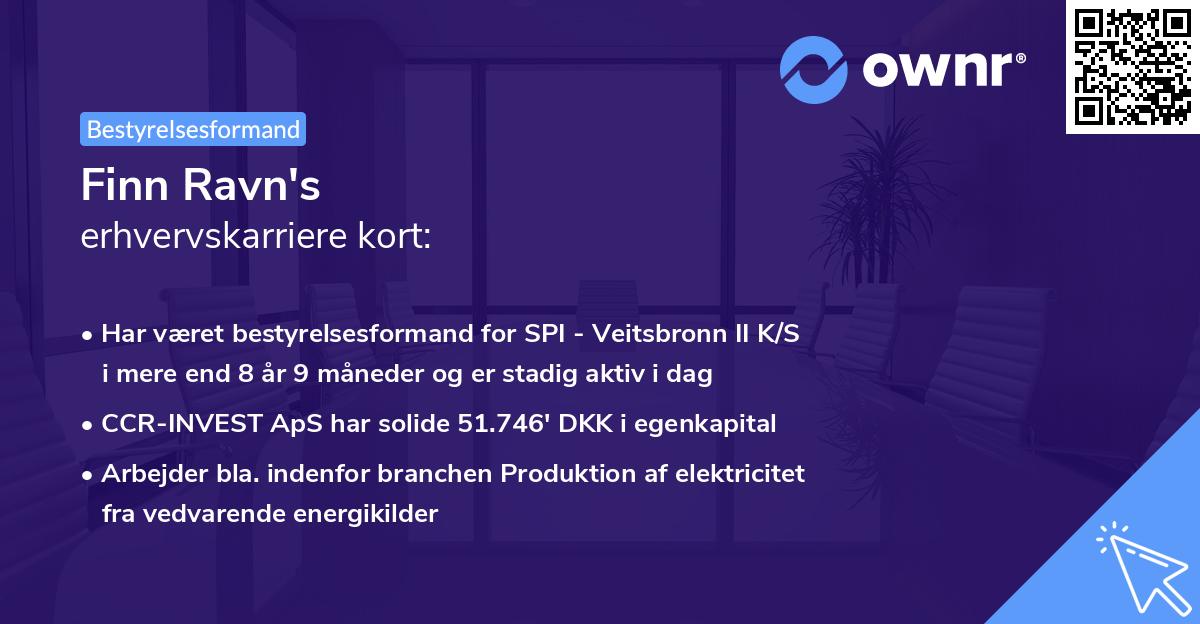 ownr®

Bestyrelsesformand

Finn Ravn's
erhvervskarriere kort:

• Har været bestyrelsesformand for SPI - Veitsbronn II K/S i mere end 8 år 9 måneder og er stadig aktiv i dag

• CCR-INVEST ApS har solide 51.746' DKK i egenkapital

• Arbejder bla. indenfor branchen Produktion af elektricitet fra vedvarende energikilder